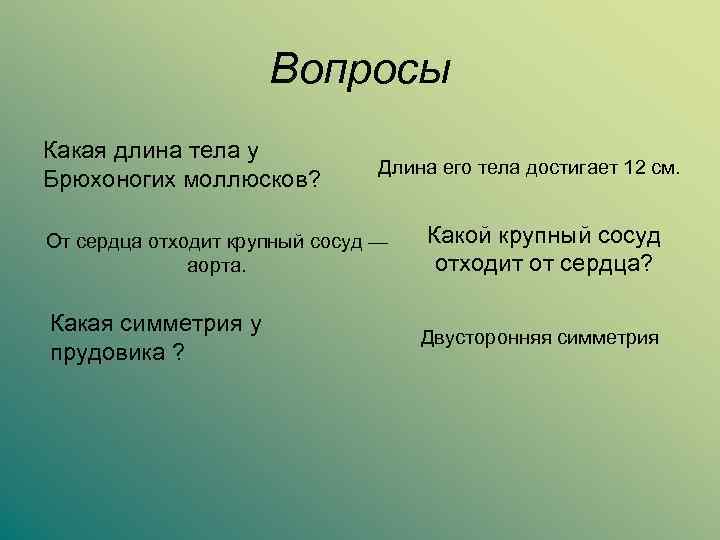 Вопросы

Какая длина тела у Брюхоногих моллюсков?

Длина его тела достигает 12 см.

От сердца отходит крупный сосуд — аорта.

Какой крупный сосуд отходит от сердца?

Какая симметрия у прудовика ?

Двусторонняя симметрия